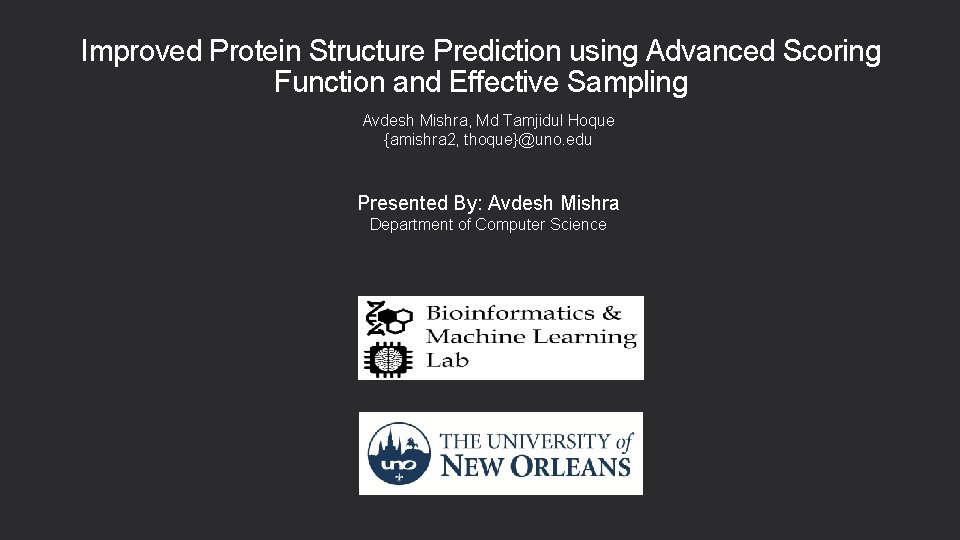 Improved Protein Structure Prediction using Advanced Scoring Function and Effective Sampling

Avdesh Mishra, Md Tamjidul Hoque
{amishra2, thoque}@uno.edu

Presented By: Avdesh Mishra
Department of Computer Science

Bioinformatics & Machine Learning Lab

uno

THE UNIVERSITY of NEW ORLEANS